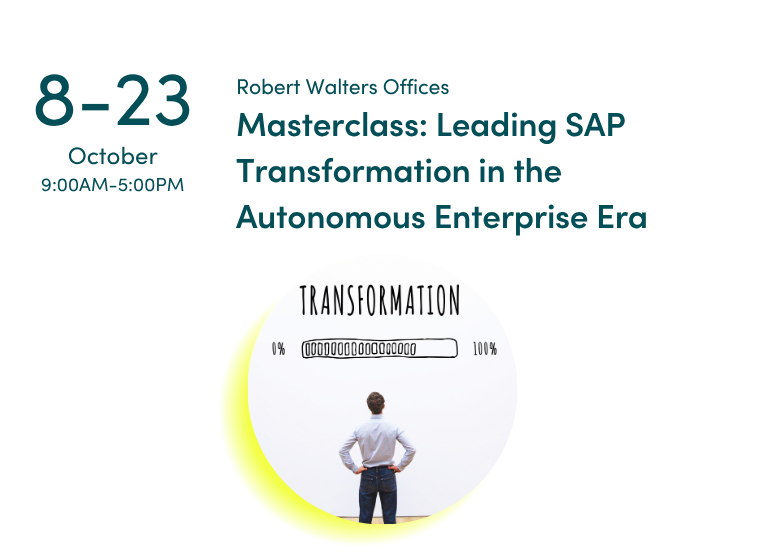 8-23
October
9:00AM-5:00PM

Robert Walters Offices
Masterclass: Leading SAP Transformation in the Autonomous Enterprise Era

TRANSFORMATION
0% 100%